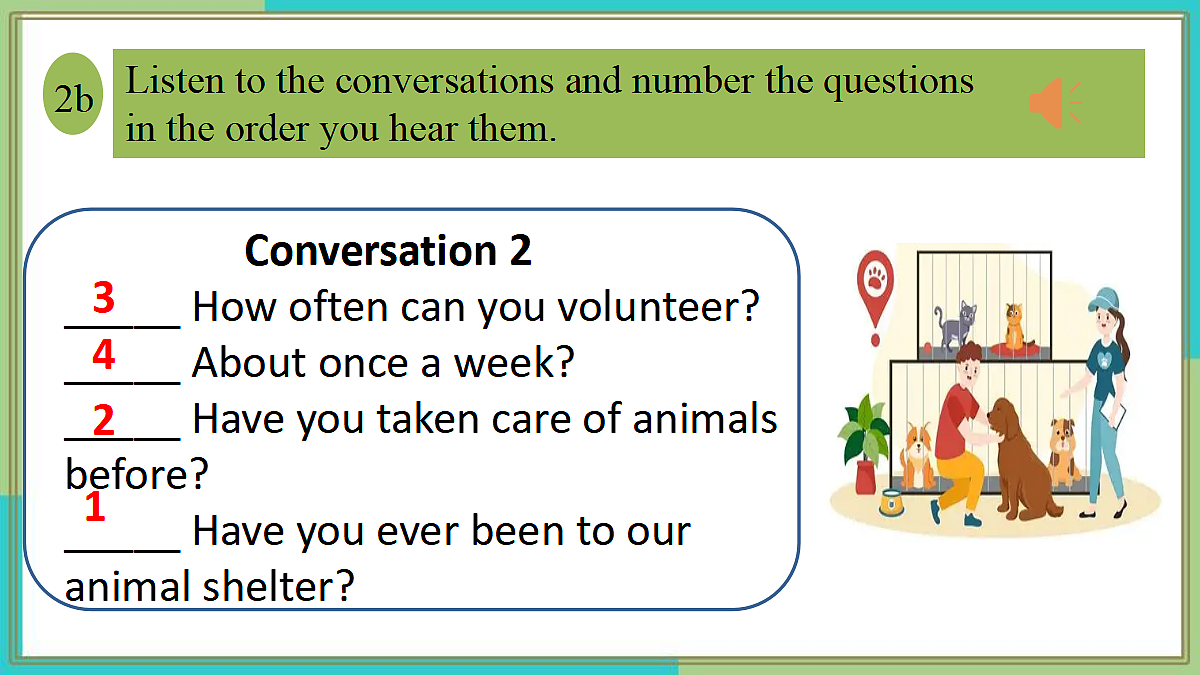 2b

Listen to the conversations and number the questions in the order you hear them.

Conversation 2

3 How often can you volunteer?

4 About once a week?

2 Have you taken care of animals before?

1 Have you ever been to our animal shelter?